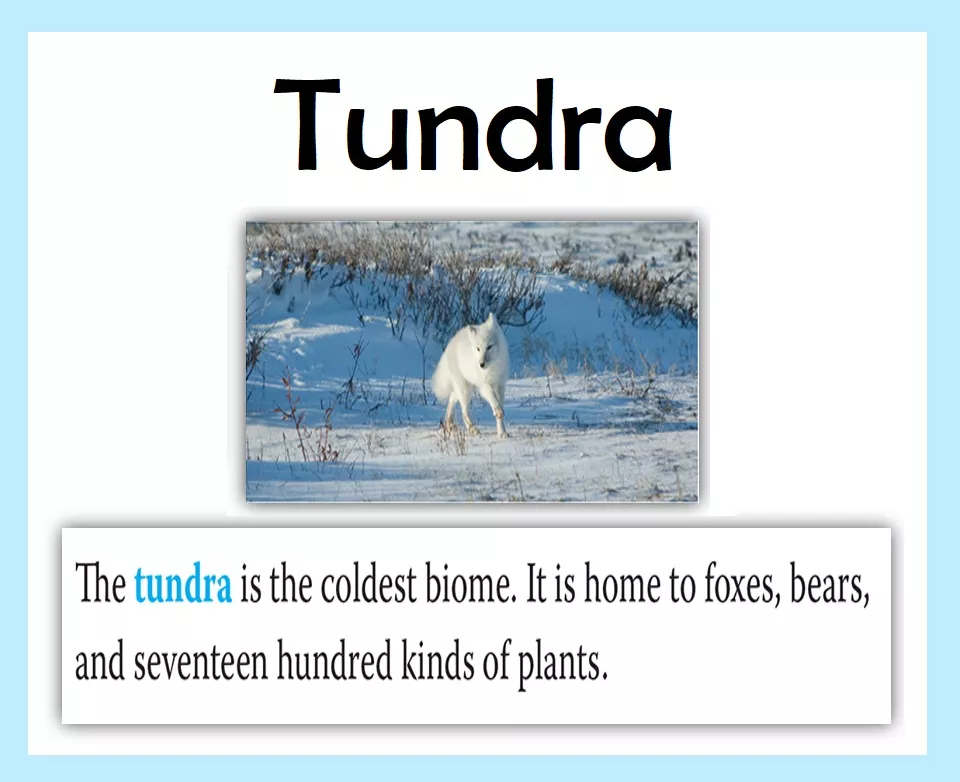 Tundra

The tundra is the coldest biome. It is home to foxes, bears, and seventeen hundred kinds of plants.